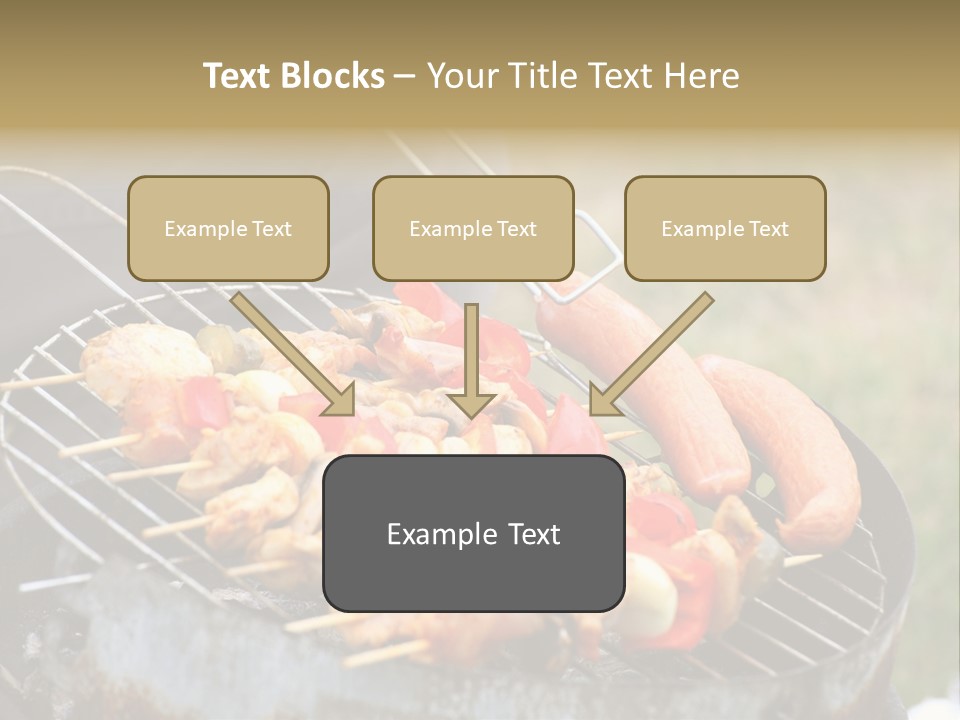 Text Blocks – Your Title Text Here

Example Text

Example Text

Example Text

Example Text